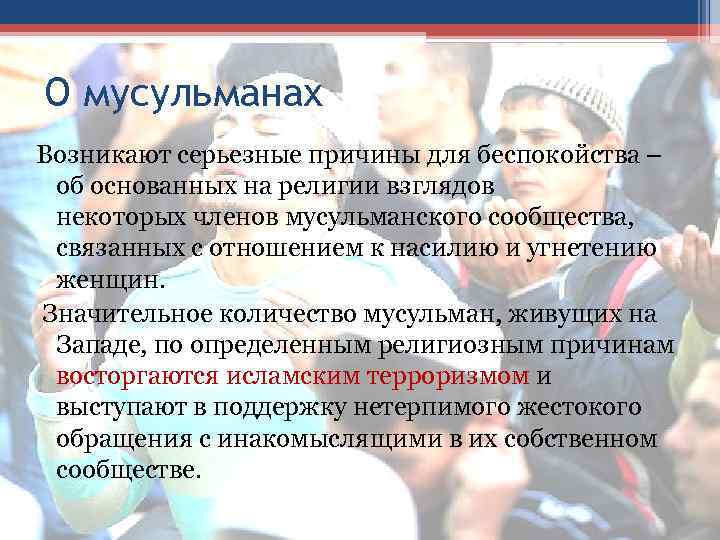 О мусульманах

Возникают серьезные причины для беспокойства – об основанных на религии взглядов некоторых членов мусульманского сообщества, связанных с отношением к насилию и угнетению женщин.

Значительное количество мусульман, живущих на Западе, по определенным религиозным причинам восторгаются исламским терроризмом и выступают в поддержку нетерпимого жестокого обращения с инакомыслящими в их собственном сообществе.